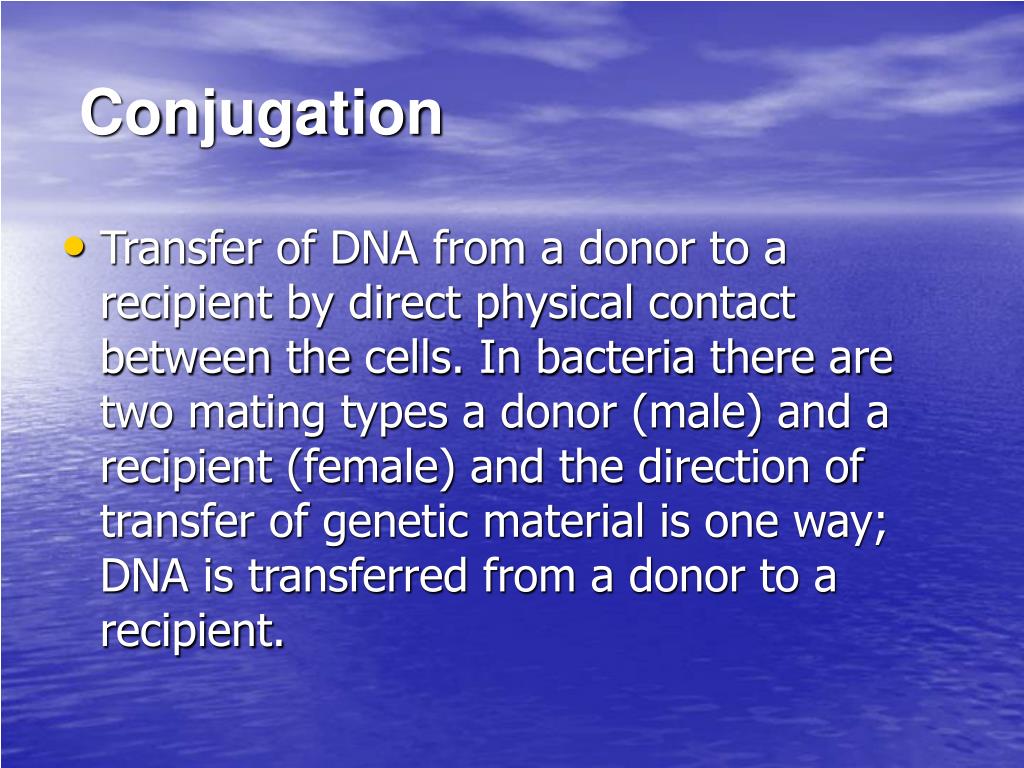 Conjugation

• Transfer of DNA from a donor to a recipient by direct physical contact between the cells. In bacteria there are two mating types a donor (male) and a recipient (female) and the direction of transfer of genetic material is one way; DNA is transferred from a donor to a recipient.